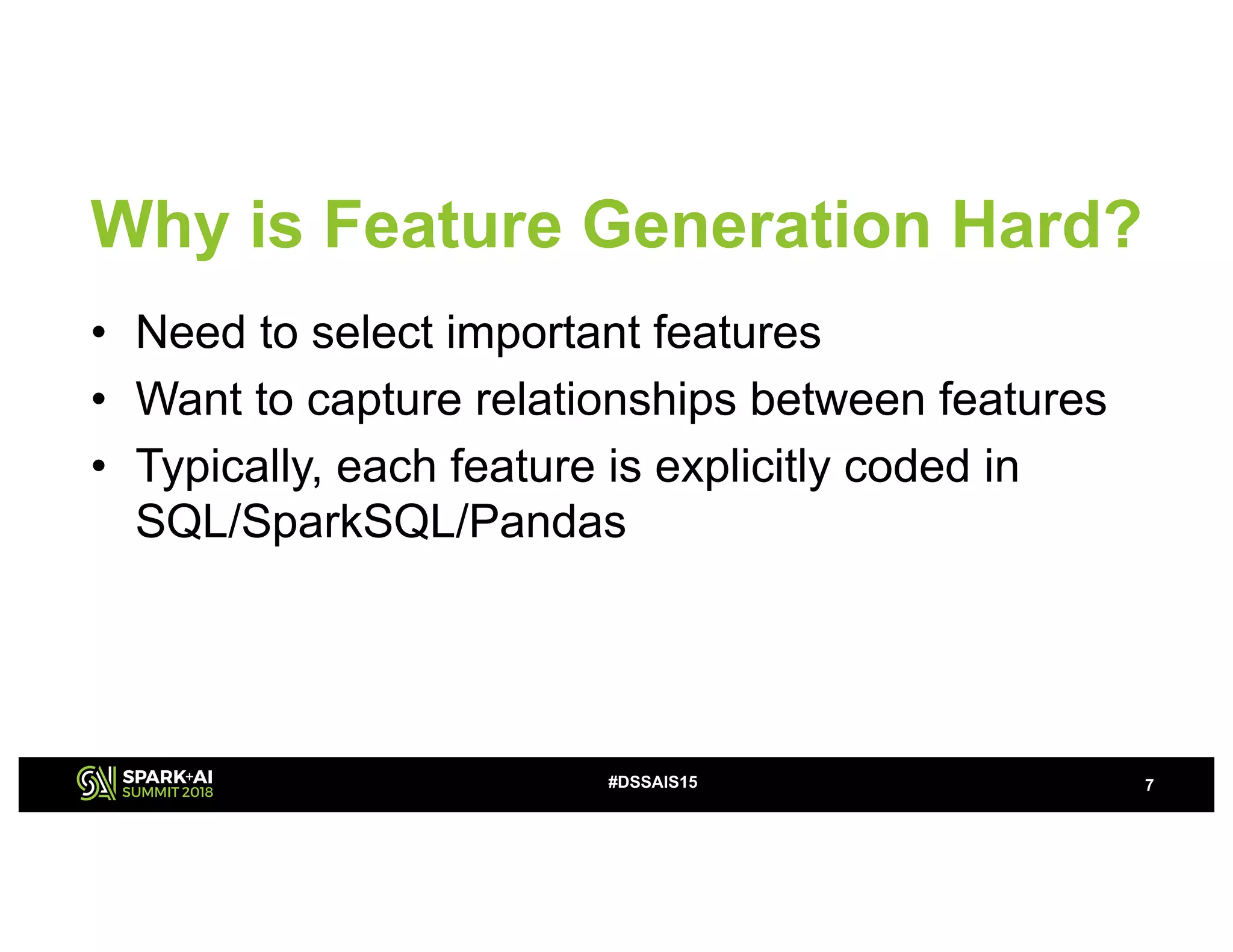 Why is Feature Generation Hard?

• Need to select important features
• Want to capture relationships between features
• Typically, each feature is explicitly coded in SQL/SparkSQL/Pandas

SPARK+AI SUMMIT 2018

#DSSAIS15

7